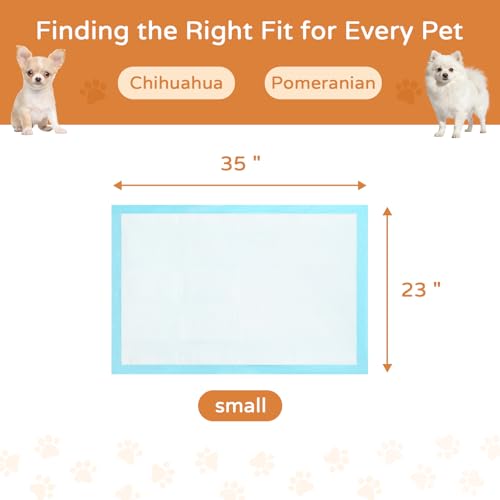 Finding the Right Fit for Every Pet

Chihuahua

Pomeranian

35 "

23 "

small